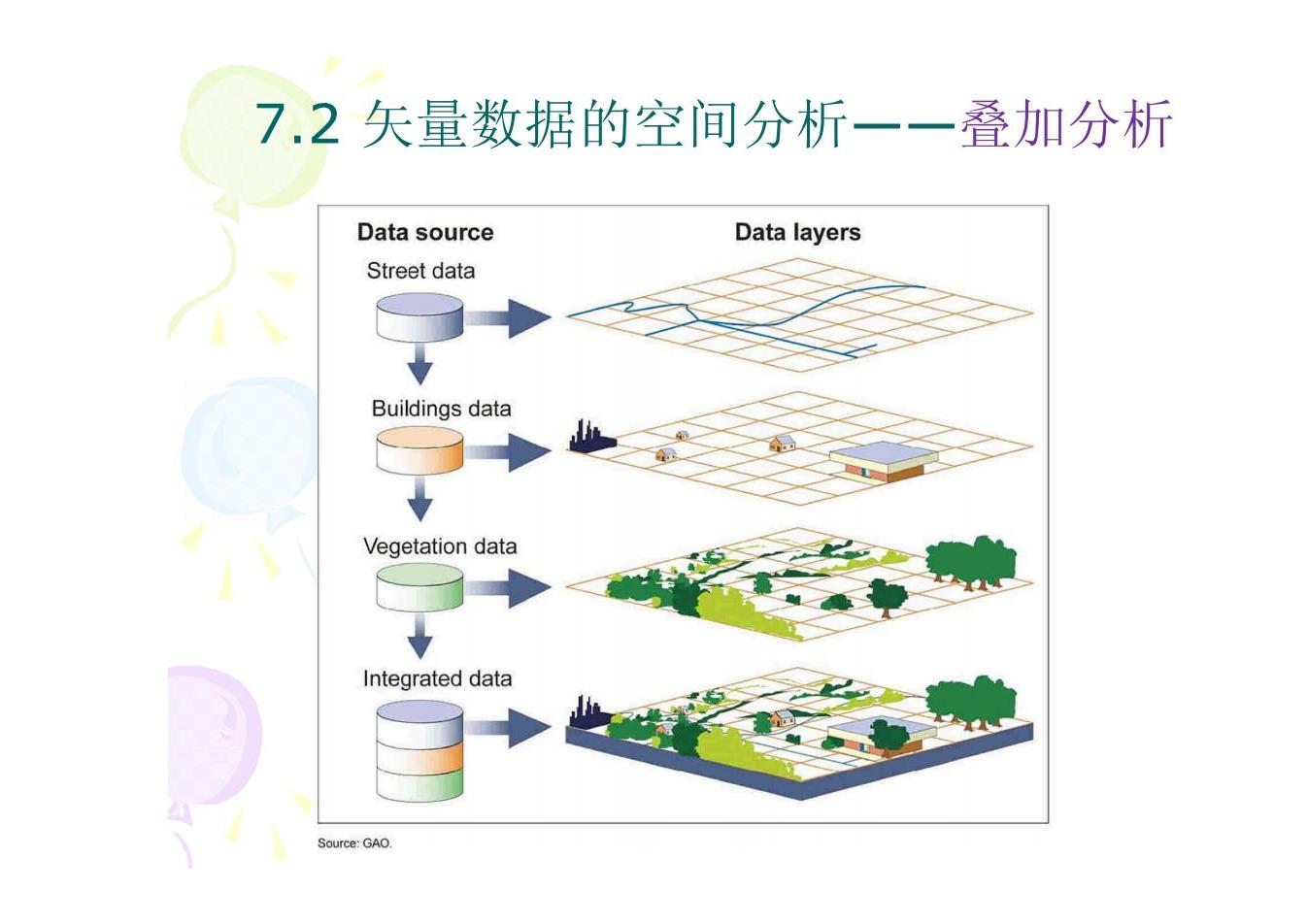 7.2 矢量数据的空间分析——叠加分析

Data source

Data layers

Street data

Buildings data

Vegetation data

Integrated data

Source: GAO.